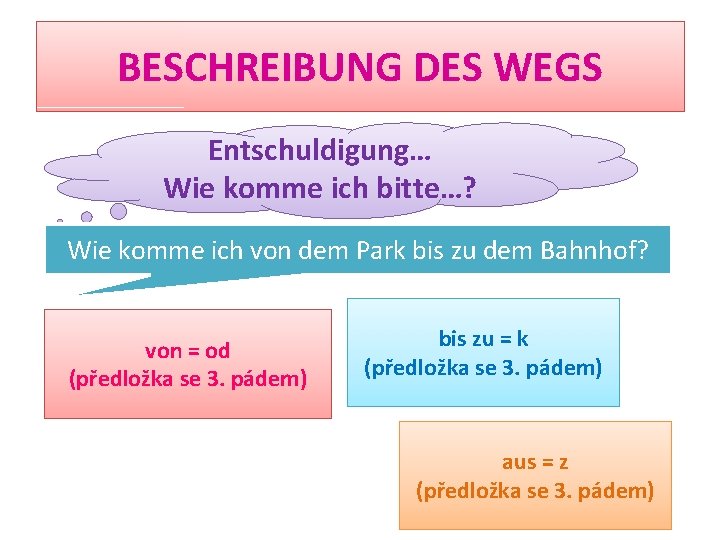 BESCHREIBUNG DES WEGS

Entschuldigung…
Wie komme ich bitte…?

Wie komme ich von dem Park bis zu dem Bahnhof?

von = od
(předložka se 3. pádem)

bis zu = k
(předložka se 3. pádem)

aus = z
(předložka se 3. pádem)